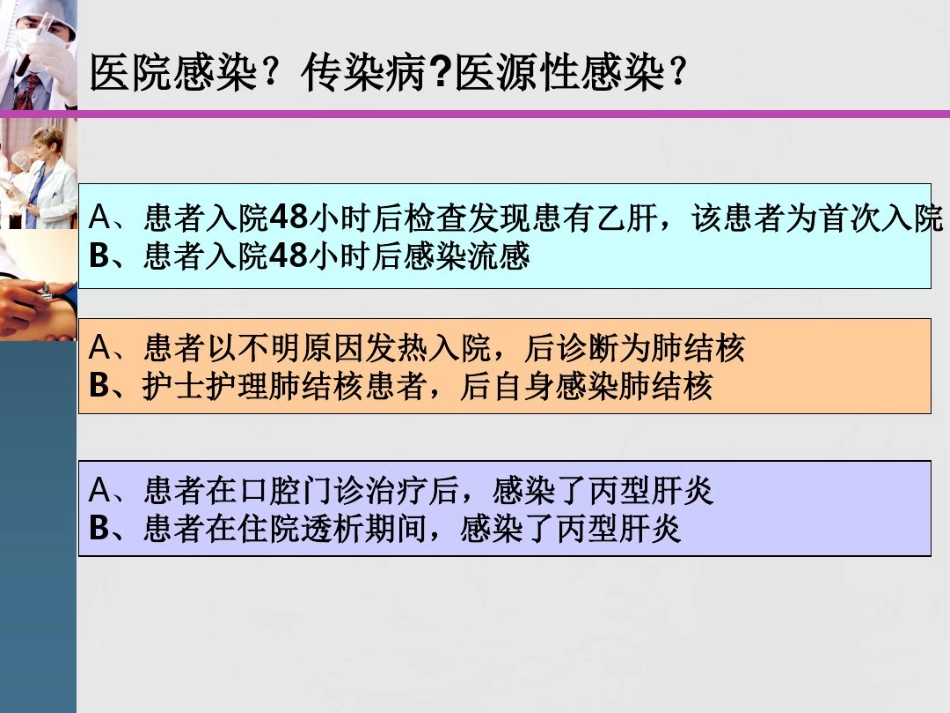 医院感染？传染病?医源性感染？

A、患者入院48小时后检查发现患有乙肝，该患者为首次入院
B、患者入院48小时后感染流感

A、患者以不明原因发热入院，后诊断为肺结核
B、护士护理肺结核患者，后自身感染肺结核

A、患者在口腔门诊治疗后，感染了丙型肝炎
B、患者在住院透析期间，感染了丙型肝炎